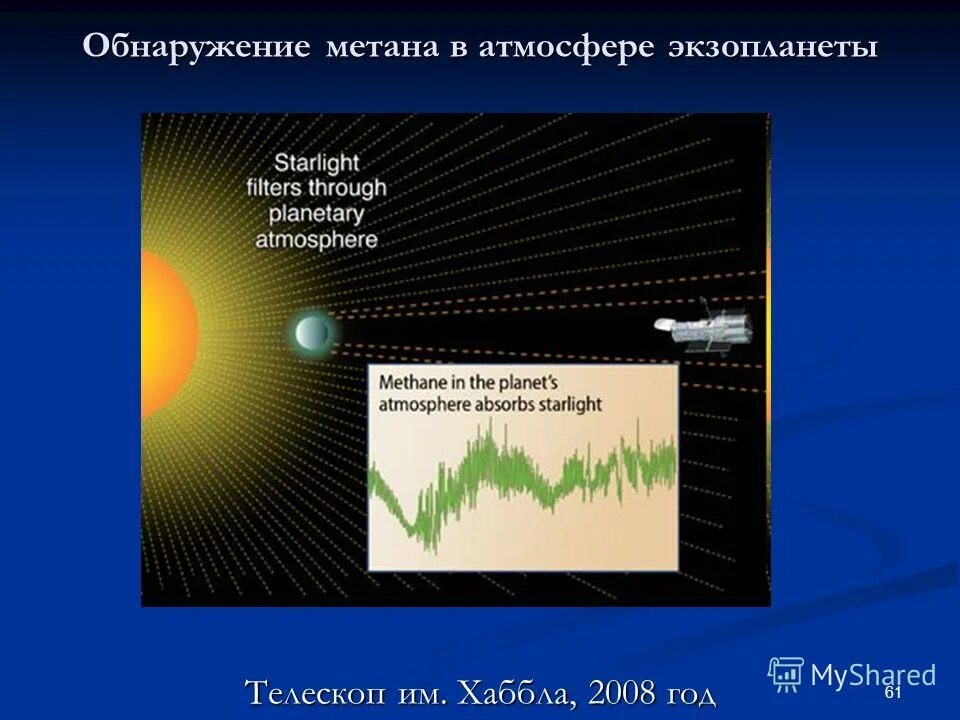 Обнаружение метана в атмосфере экзопланеты

Starlight filters through planetary atmosphere

Methane in the planet's atmosphere absorbs starlight

Телескоп им. Хаббла, 2008 год

MyShared

61